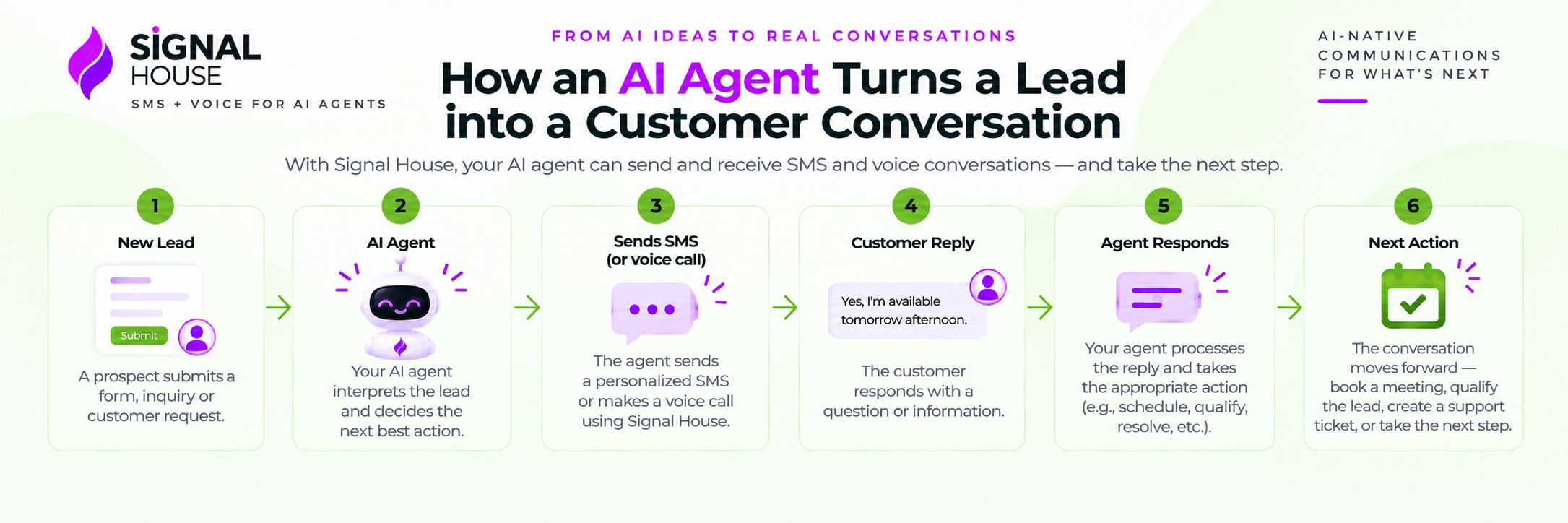 SIGNAL HOUSE
SMS + VOICE FOR AI AGENTS

FROM AI IDEAS TO REAL CONVERSATIONS

How an AI Agent Turns a Lead into a Customer Conversation

AI-NATIVE COMMUNICATIONS FOR WHAT'S NEXT

With Signal House, your AI agent can send and receive SMS and voice conversations — and take the next step.

1
New Lead
Submit
A prospect submits a form, inquiry or customer request.

2
AI Agent
Your AI agent interprets the lead and decides the next best action.

3
Sends SMS (or voice call)
The agent sends a personalized SMS or makes a voice call using Signal House.

4
Customer Reply
Yes, I'm available tomorrow afternoon.
The customer responds with a question or information.

5
Agent Responds
Your agent processes the reply and takes the appropriate action (e.g., schedule, qualify, resolve, etc.).

6
Next Action
The conversation moves forward — book a meeting, qualify the lead, create a support ticket, or take the next step.